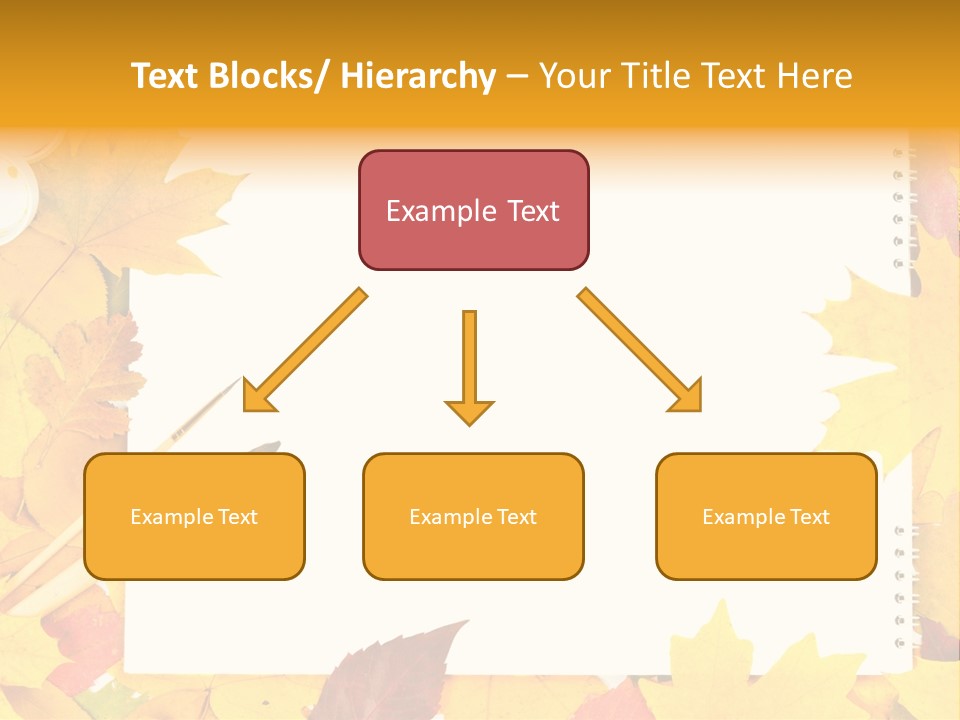 Text Blocks/ Hierarchy – Your Title Text Here

Example Text

Example Text

Example Text

Example Text